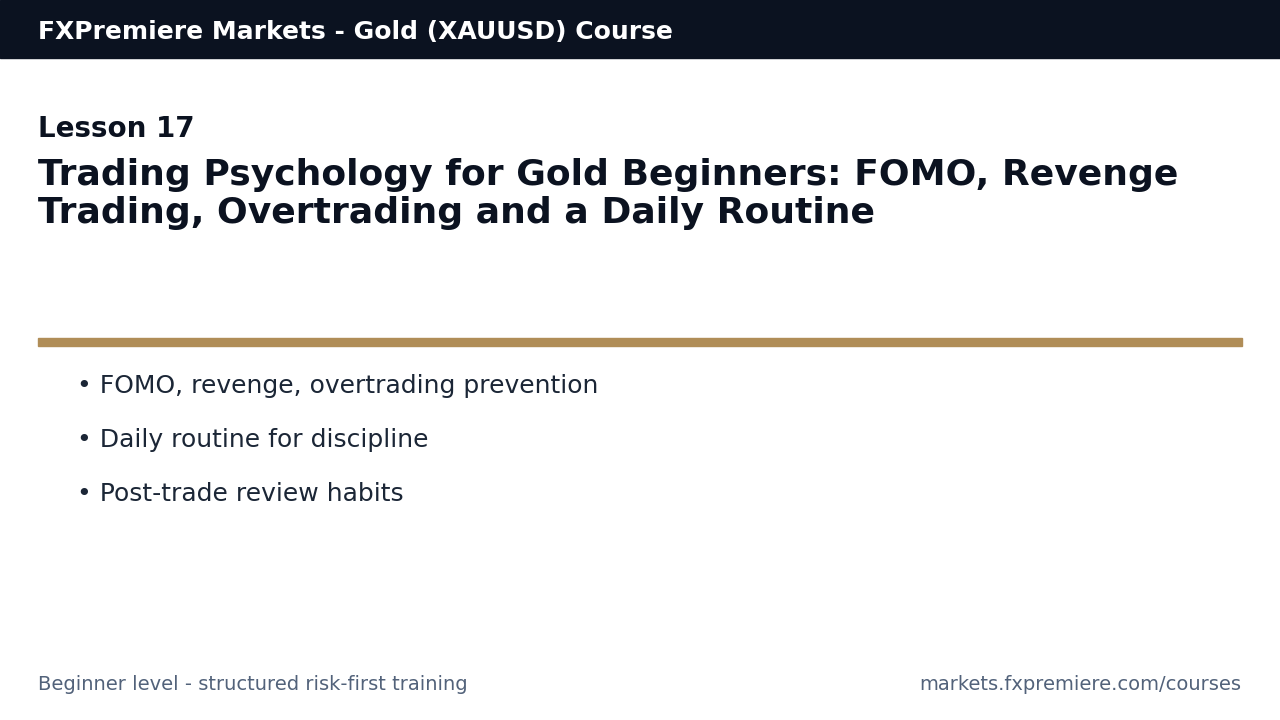 FXPremiere Markets - Gold (XAUUSD) Course

Lesson 17

Trading Psychology for Gold Beginners: FOMO, Revenge Trading, Overtrading and a Daily Routine

• FOMO, revenge, overtrading prevention

• Daily routine for discipline

• Post-trade review habits

Beginner level - structured risk-first training

markets.fxpremiere.com/courses